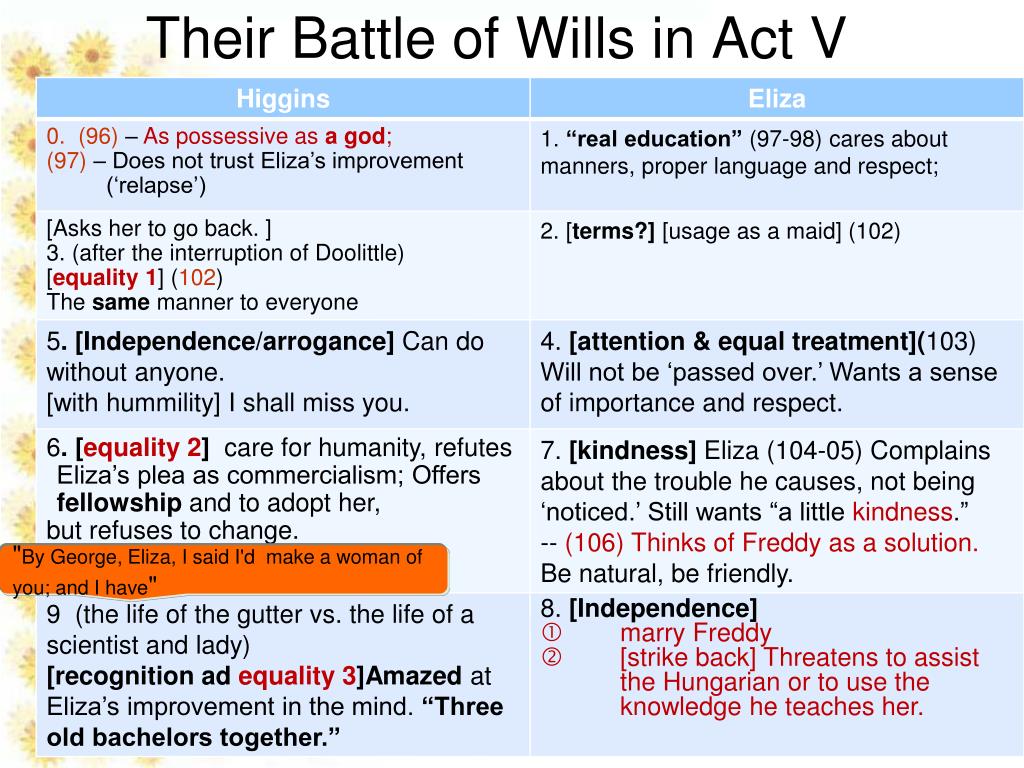 Their Battle of Wills in Act V

| Higgins | Eliza |
|---|---|
| 0. (96) – As possessive as **a god**; (97) – Does not trust Eliza's improvement ('relapse') | 1. **"real education"** (97-98) cares about manners, proper language and respect; |
| [Asks her to go back. ] 3. (after the interruption of Doolittle) [**equality 1**] (102) The **same** manner to everyone | 2. [**terms?]** [usage as a maid] (102) |
| 5**. [Independence**/**arrogance]** Can do without anyone. [with hummility] I shall miss you. | 4. **[attention & equal treatment](**103) Will not be 'passed over.' Wants a sense of importance and respect. |
| 6**. [equality 2]** care for humanity, refutes Eliza's plea as commercialism; Offers **fellowship** and to adopt her, but refuses to change. "By George, Eliza, I said I'd make a woman of you; and I have" | 7. **[kindness]** Eliza (104-05) Complains about the trouble he causes, not being 'noticed.' Still wants "a little kindness." -- (106) Thinks of Freddy as a solution. Be natural, be friendly. |
| 9 (the life of the gutter vs. the life of a scientist and lady) **[recognition ad equality 3]Amazed** at Eliza's improvement in the mind. **"Three old bachelors together."** | 8. **[Independence]** ① marry Freddy ② [strike back] Threatens to assist the Hungarian or to use the knowledge he teaches her. |